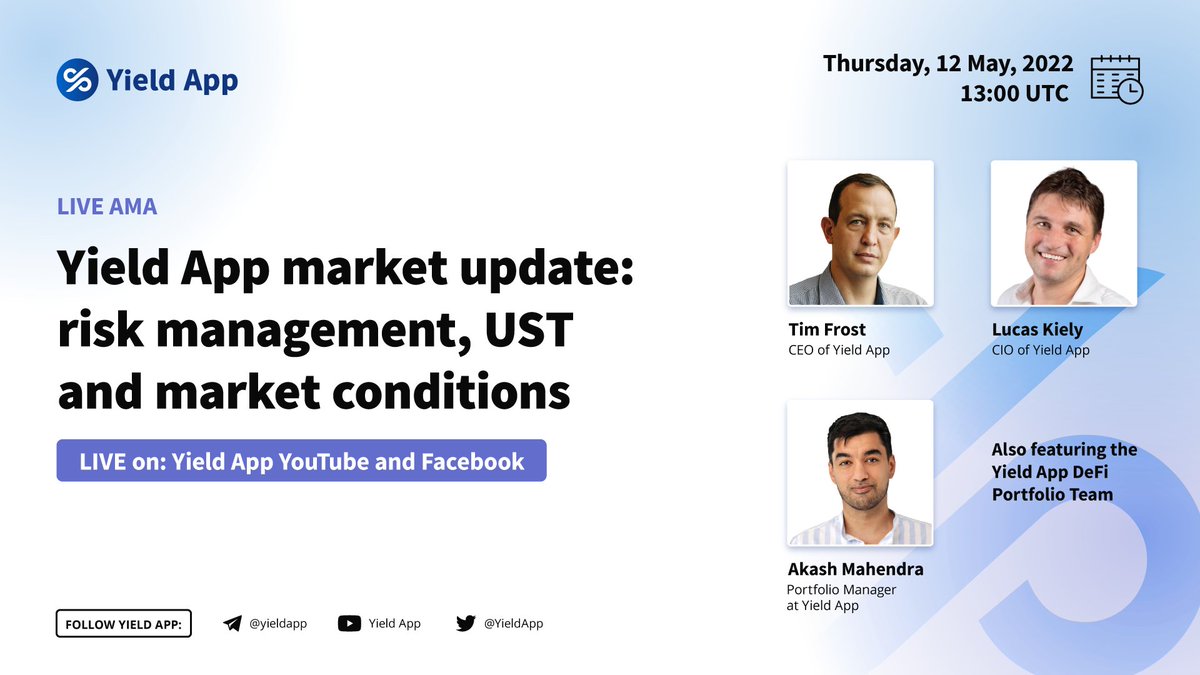 Yield App

Thursday, 12 May, 2022
13:00 UTC

LIVE AMA

Yield App market update: risk management, UST and market conditions

LIVE on: Yield App YouTube and Facebook

Tim Frost
CEO of Yield App

Lucas Kiely
CIO of Yield App

Akash Mahendra
Portfolio Manager at Yield App

Also featuring the Yield App DeFi Portfolio Team

FOLLOW YIELD APP:

@yieldapp

Yield App

@YieldApp